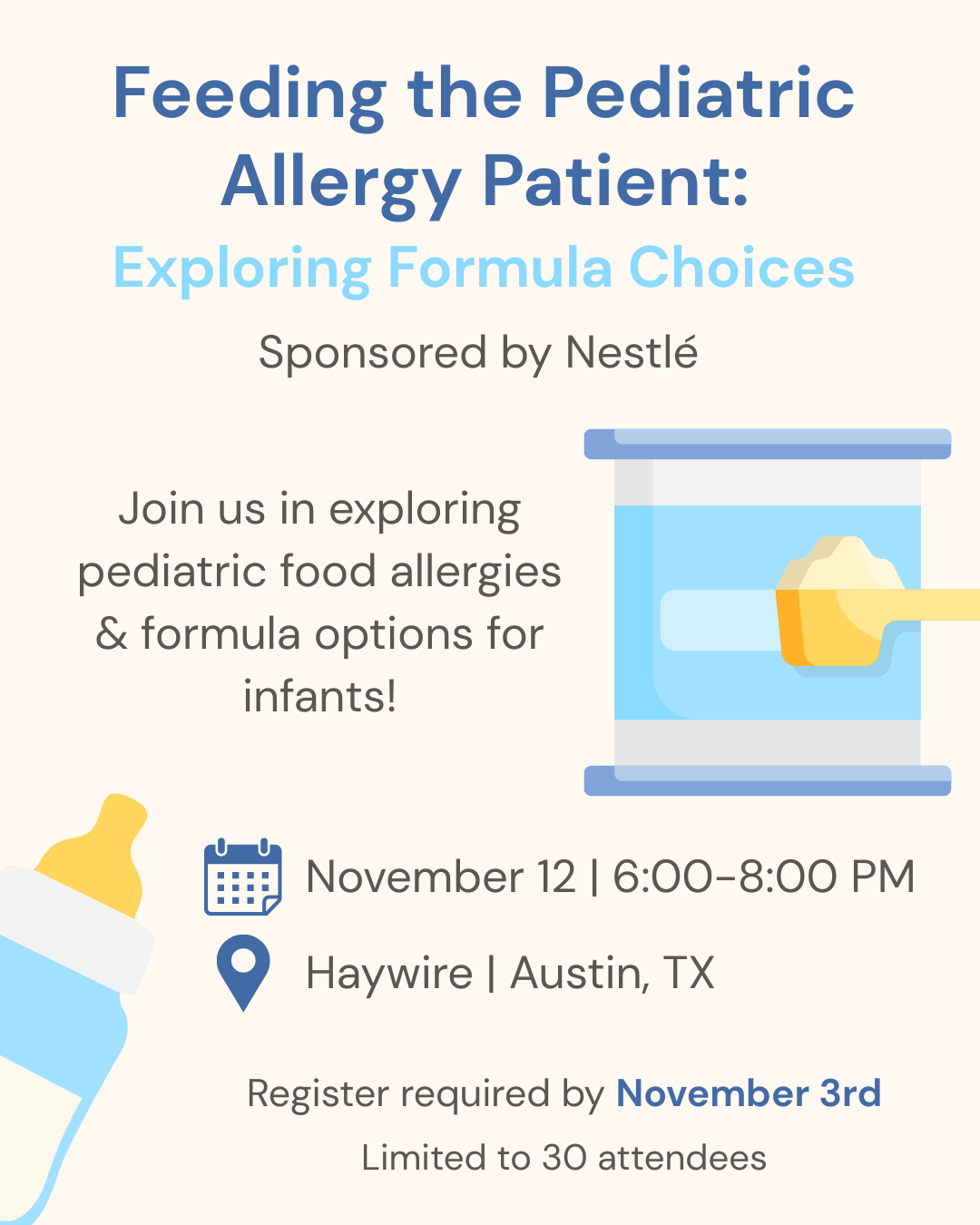 Feeding the Pediatric Allergy Patient:
Exploring Formula Choices

Sponsored by Nestlé

Join us in exploring pediatric food allergies & formula options for infants!

November 12 | 6:00-8:00 PM

Haywire | Austin, TX

Register required by November 3rd

Limited to 30 attendees